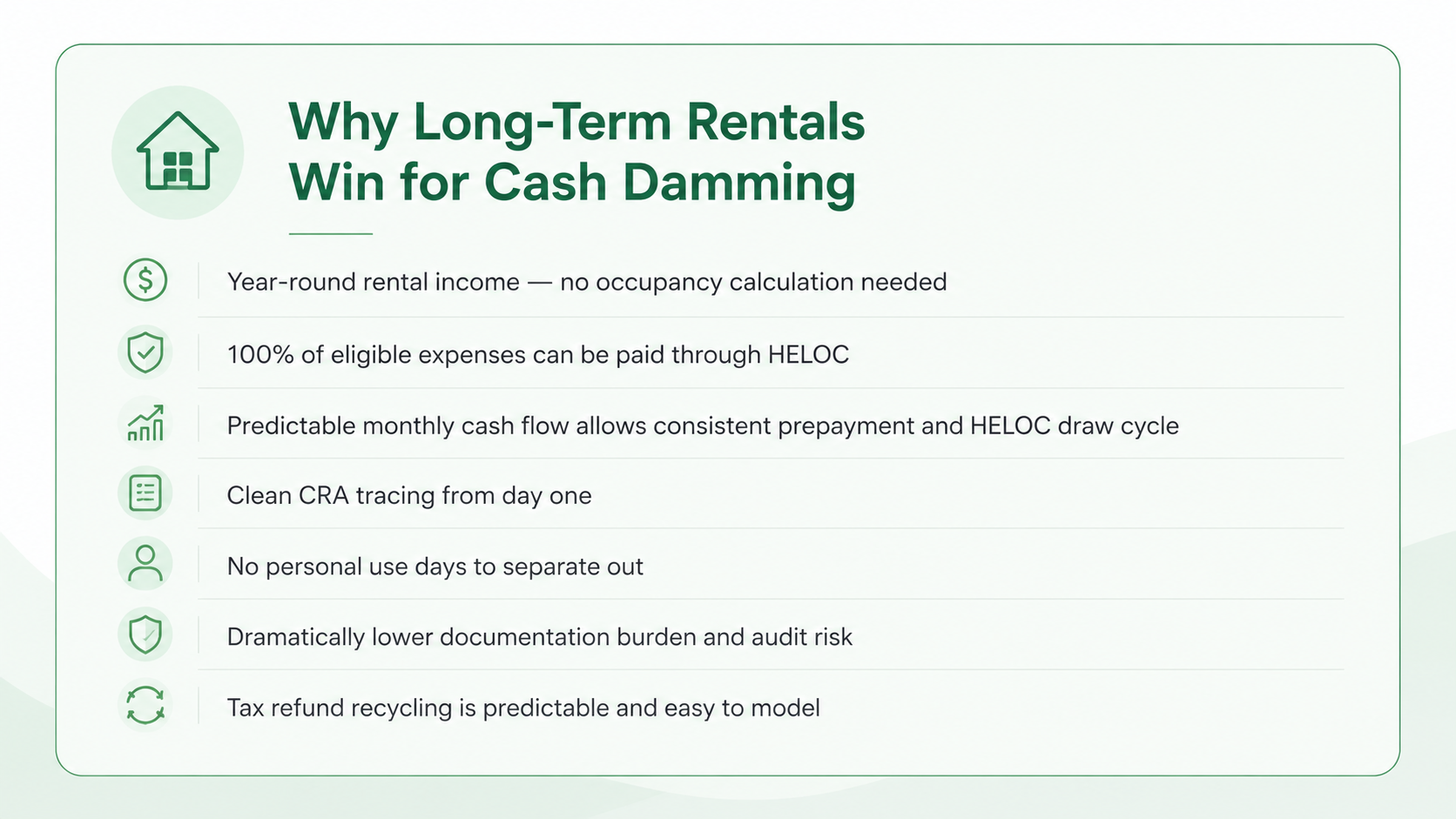 Why Long-Term Rentals Win for Cash Damming

Year-round rental income — no occupancy calculation needed

100% of eligible expenses can be paid through HELOC

Predictable monthly cash flow allows consistent prepayment and HELOC draw cycle

Clean CRA tracing from day one

No personal use days to separate out

Dramatically lower documentation burden and audit risk

Tax refund recycling is predictable and easy to model